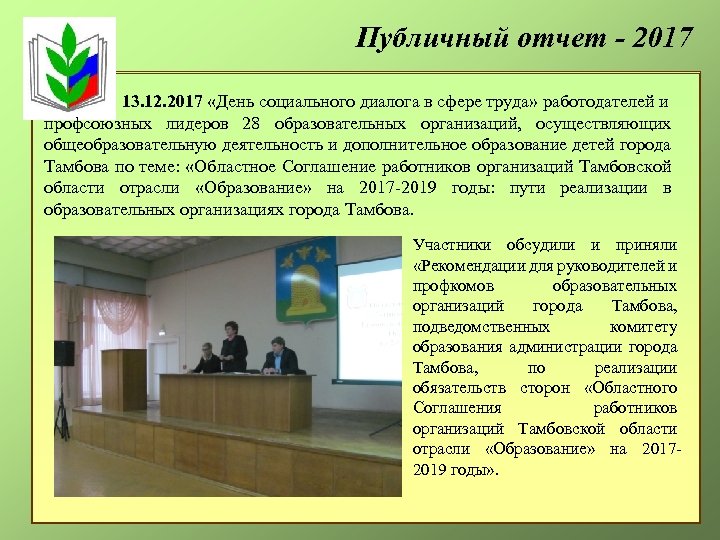 Публичный отчет - 2017

13.12.2017 «День социального диалога в сфере труда» работодателей и профсоюзных лидеров 28 образовательных организаций, осуществляющих общеобразовательную деятельность и дополнительное образование детей города Тамбова по теме: «Областное Соглашение работников организаций Тамбовской области отрасли «Образование» на 2017-2019 годы: пути реализации в образовательных организациях города Тамбова.

Участники обсудили и приняли «Рекомендации для руководителей и профкомов образовательных организаций города Тамбова, подведомственных комитету образования администрации города Тамбова, по реализации обязательств сторон «Областного Соглашения работников организаций Тамбовской области отрасли «Образование» на 2017-2019 годы».